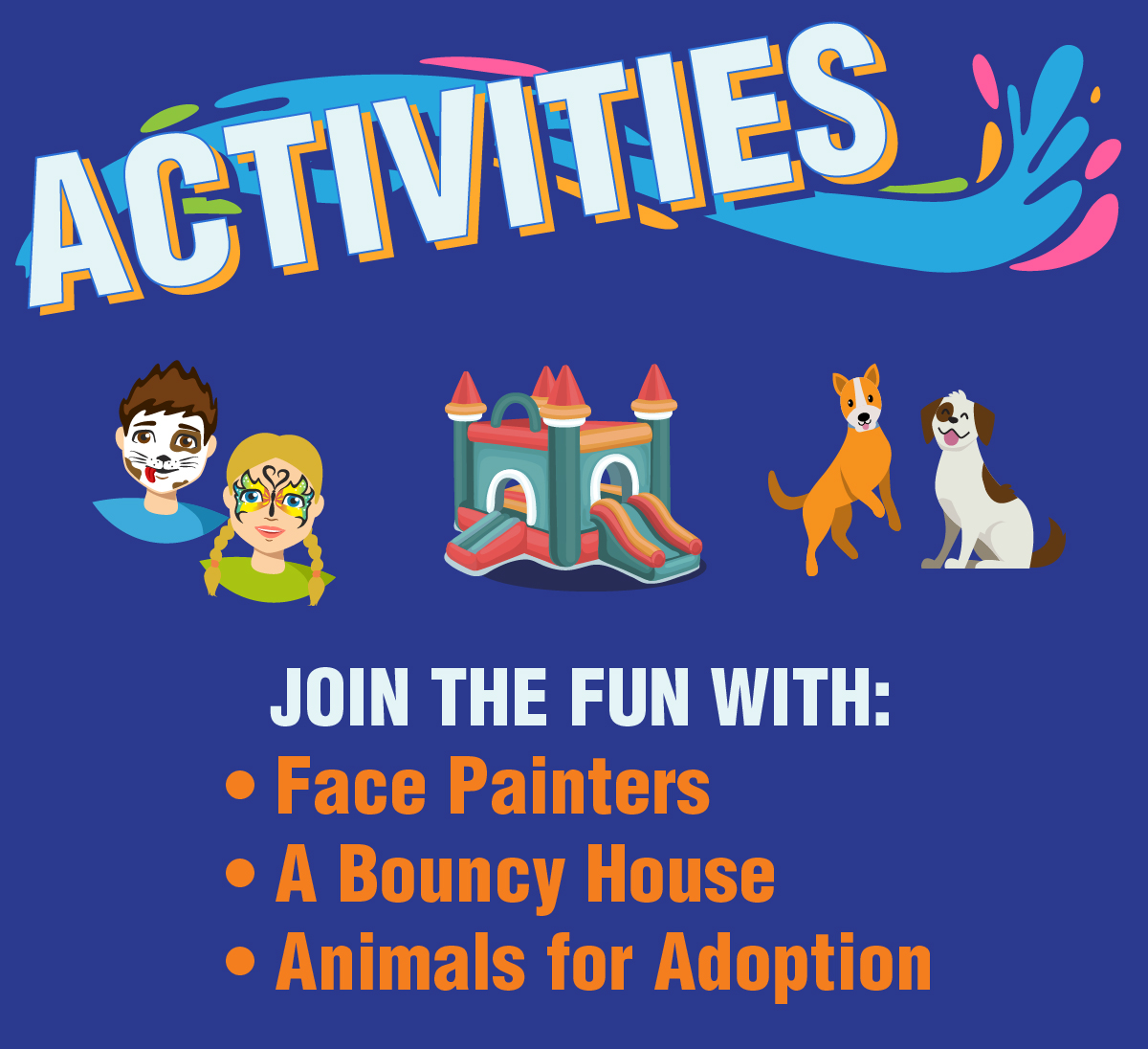 ACTIVITIES

JOIN THE FUN WITH:
• Face Painters
• A Bouncy House
• Animals for Adoption